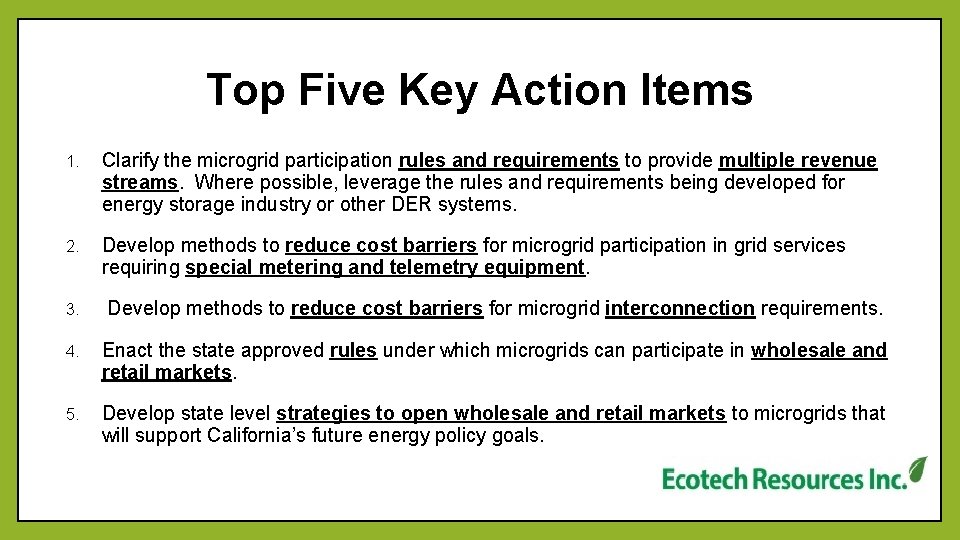 Top Five Key Action Items

1. Clarify the microgrid participation rules and requirements to provide multiple revenue streams. Where possible, leverage the rules and requirements being developed for energy storage industry or other DER systems.

2. Develop methods to reduce cost barriers for microgrid participation in grid services requiring special metering and telemetry equipment.

3. Develop methods to reduce cost barriers for microgrid interconnection requirements.

4. Enact the state approved rules under which microgrids can participate in wholesale and retail markets.

5. Develop state level strategies to open wholesale and retail markets to microgrids that will support California's future energy policy goals.

Ecotech Resources Inc.